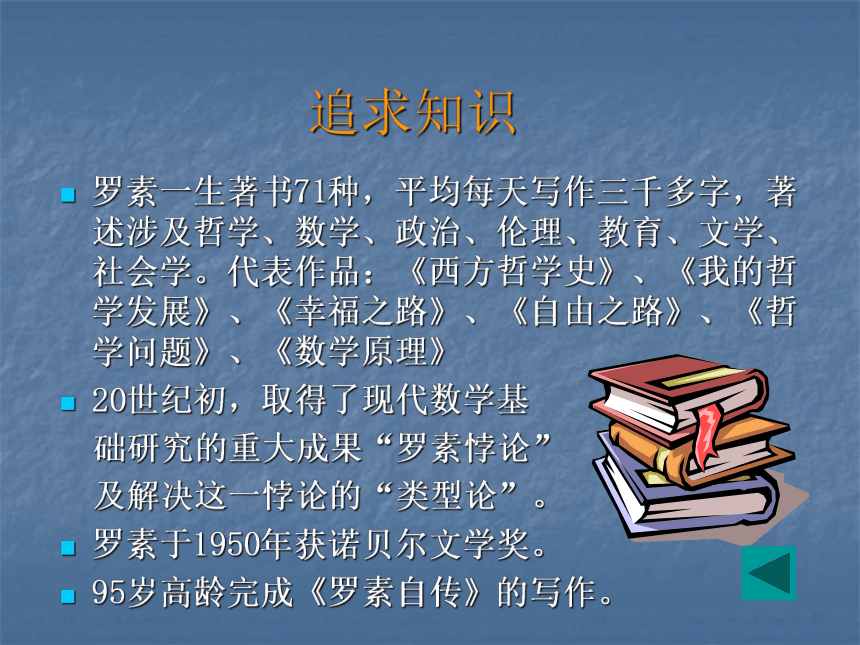 追求知识

罗素一生著书71种，平均每天写作三千多字，著述涉及哲学、数学、政治、伦理、教育、文学、社会学。代表作品：《西方哲学史》、《我的哲学发展》、《幸福之路》、《自由之路》、《哲学问题》、《数学原理》

20世纪初，取得了现代数学基础研究的重大成果“罗素悖论”及解决这一悖论的“类型论”。

罗素于1950年获诺贝尔文学奖。

95岁高龄完成《罗素自传》的写作。